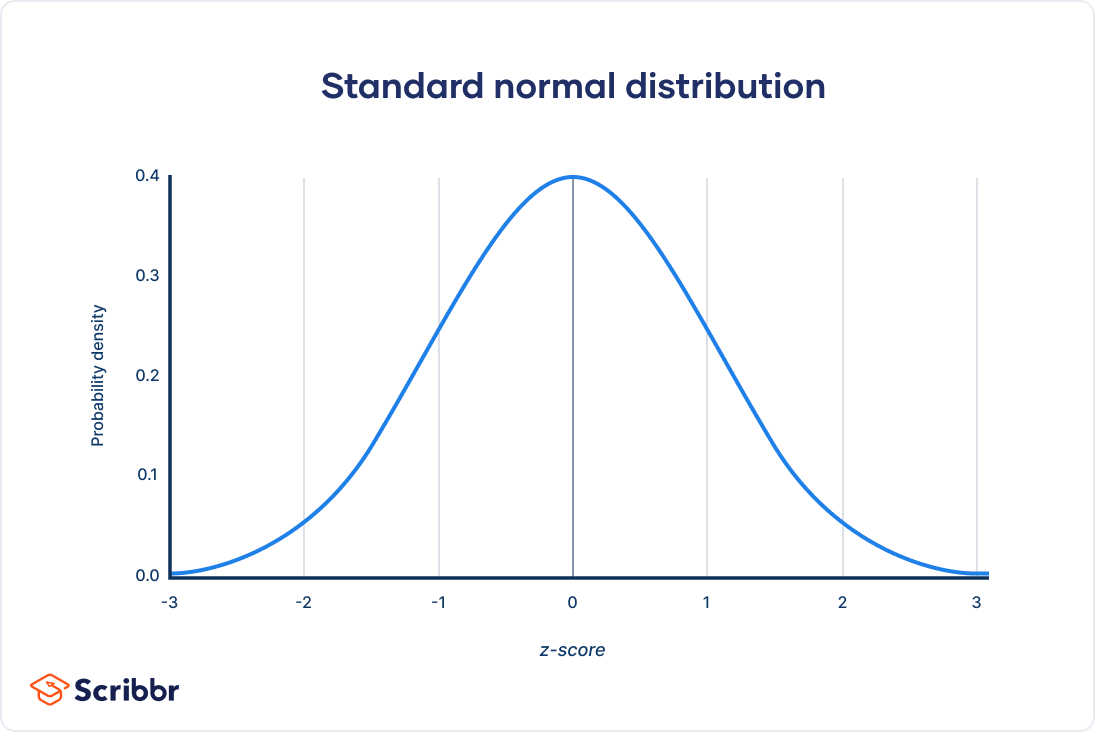 Standard normal distribution

Probability density

0.4
0.3
0.2
0.1
0.0

-3
-2
-1
0
1
2
3

z-score

Scribbr